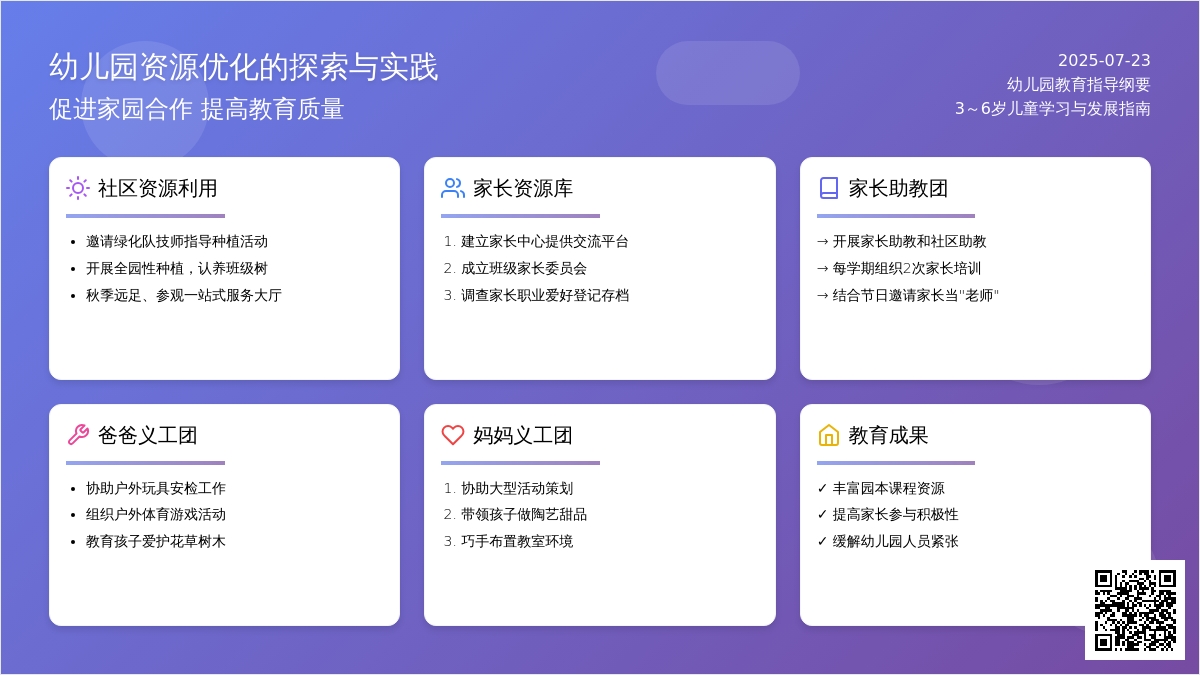 幼儿园资源优化的探索与实践
促进家园合作 提高教育质量

2025-07-23
幼儿园教育指导纲要
3～6岁儿童学习与发展指南

社区资源利用
• 邀请绿化队技师指导种植活动
• 开展全园性种植，认养班级树
• 秋季远足、参观一站式服务大厅

家长资源库
1. 建立家长中心提供交流平台
2. 成立班级家长委员会
3. 调查家长职业爱好登记存档

家长助教团
→ 开展家长助教和社区助教
→ 每学期组织2次家长培训
→ 结合节日邀请家长当"老师"

爸爸义工团
• 协助户外玩具安检工作
• 组织户外体育游戏活动
• 教育孩子爱护花草树木

妈妈义工团
1. 协助大型活动策划
2. 带领孩子做陶艺甜品
3. 巧手布置教室环境

教育成果
✓ 丰富园本课程资源
✓ 提高家长参与积极性
✓ 缓解幼儿园人员紧张